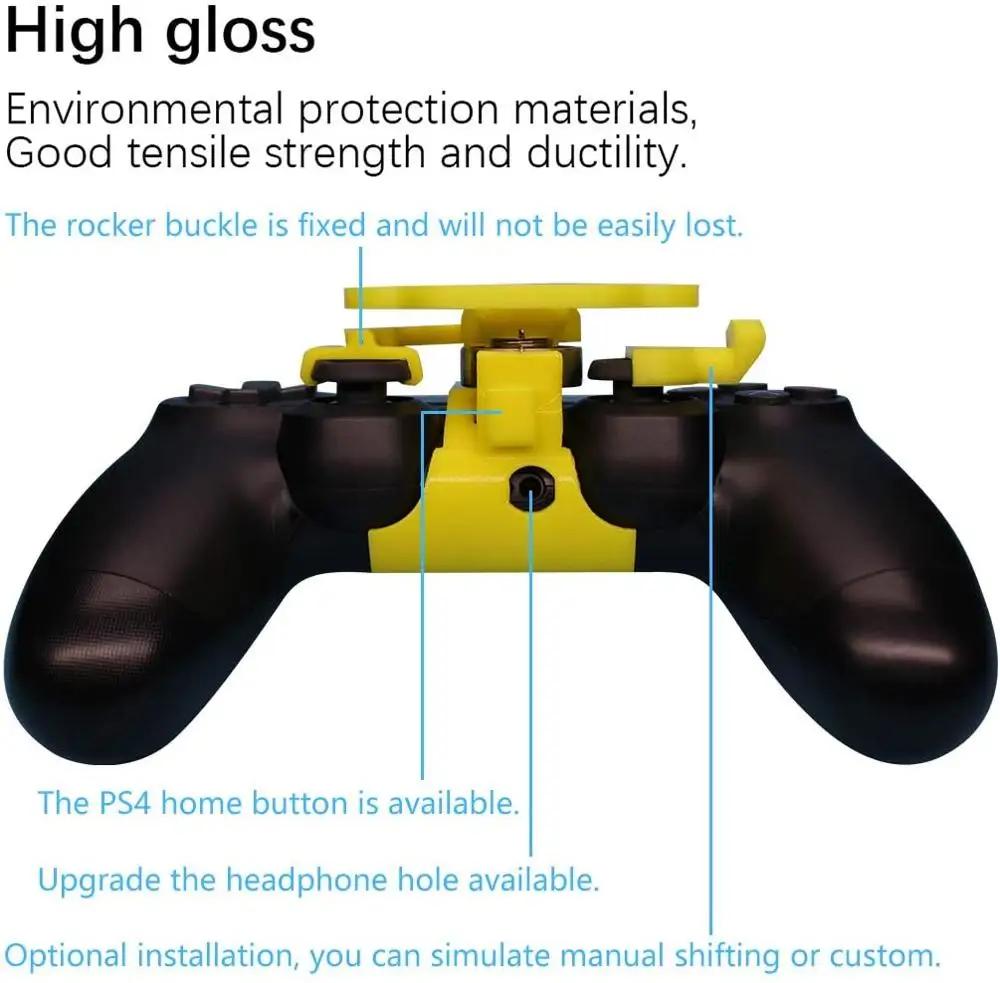 High gloss

Environmental protection materials, Good tensile strength and ductility.

The rocker buckle is fixed and will not be easily lost.

The PS4 home button is available.

Upgrade the headphone hole available.

Optional installation, you can simulate manual shifting or custom.